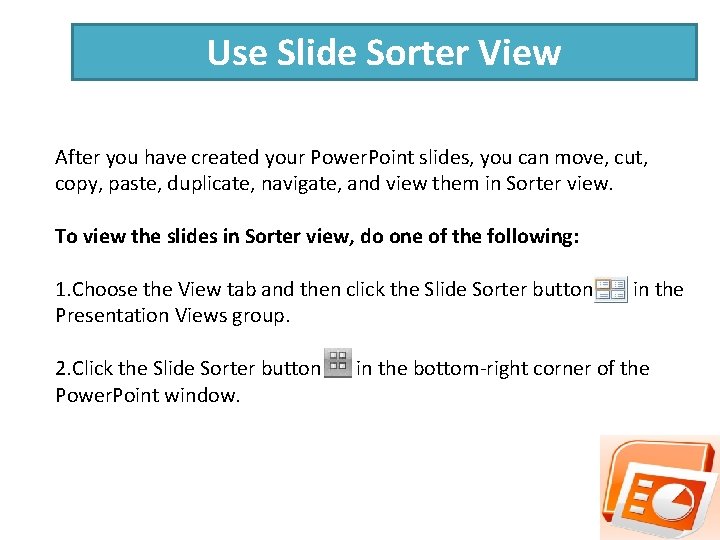 Use Slide Sorter View

After you have created your PowerPoint slides, you can move, cut, copy, paste, duplicate, navigate, and view them in Sorter view.

To view the slides in Sorter view, do one of the following:

1.Choose the View tab and then click the Slide Sorter button in the Presentation Views group.

2.Click the Slide Sorter button in the bottom-right corner of the PowerPoint window.